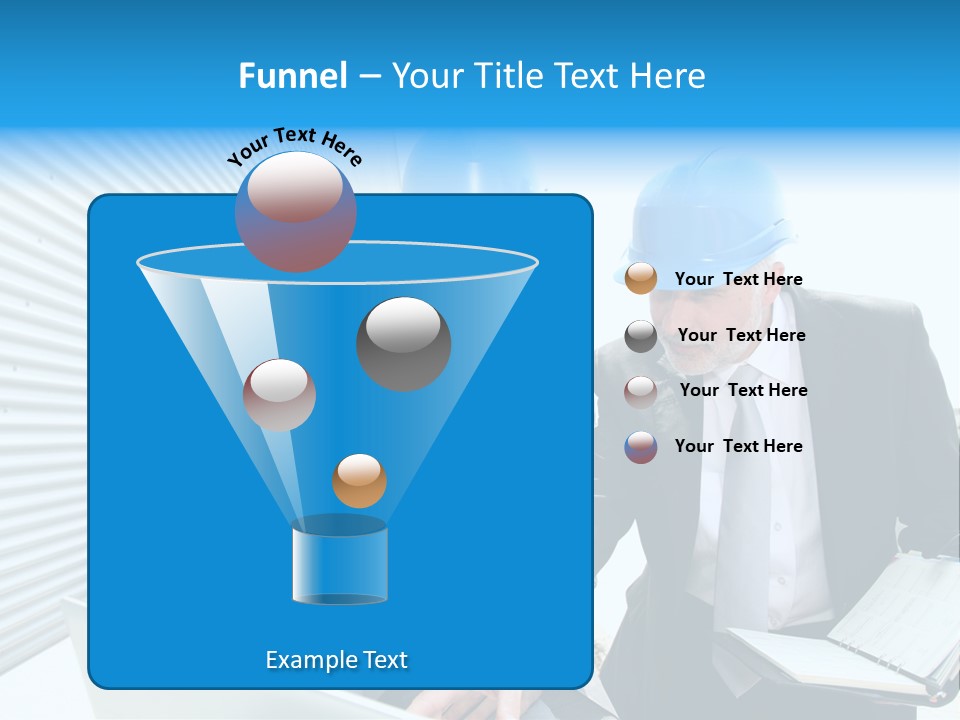 Funnel – Your Title Text Here

Your Text Here

Your Text Here

Your Text Here

Your Text Here

Your Text Here

Example Text